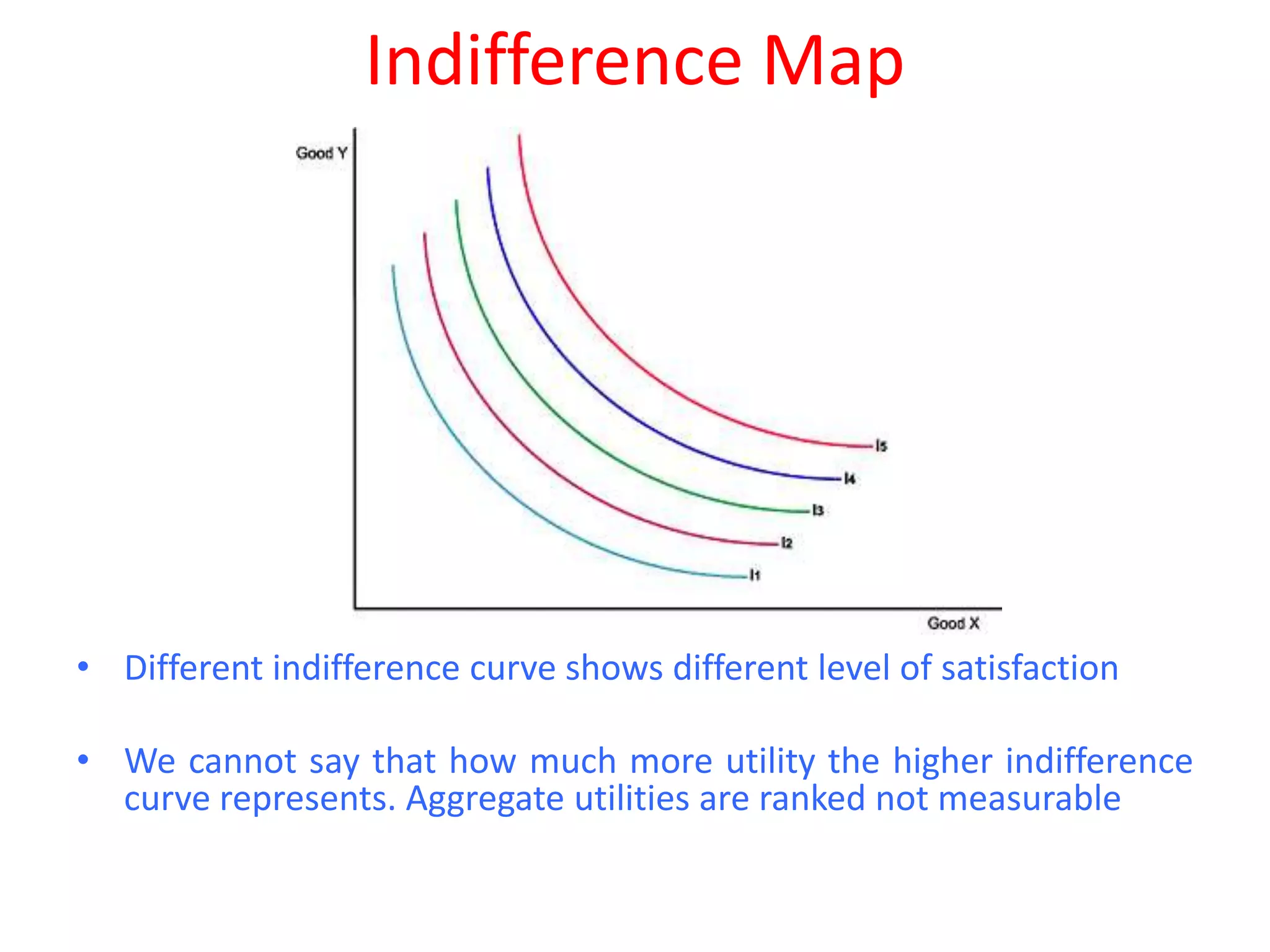 Indifference Map

Good Y

I5

I4

I3

I2

I1

Good X

• Different indifference curve shows different level of satisfaction

• We cannot say that how much more utility the higher indifference curve represents. Aggregate utilities are ranked not measurable